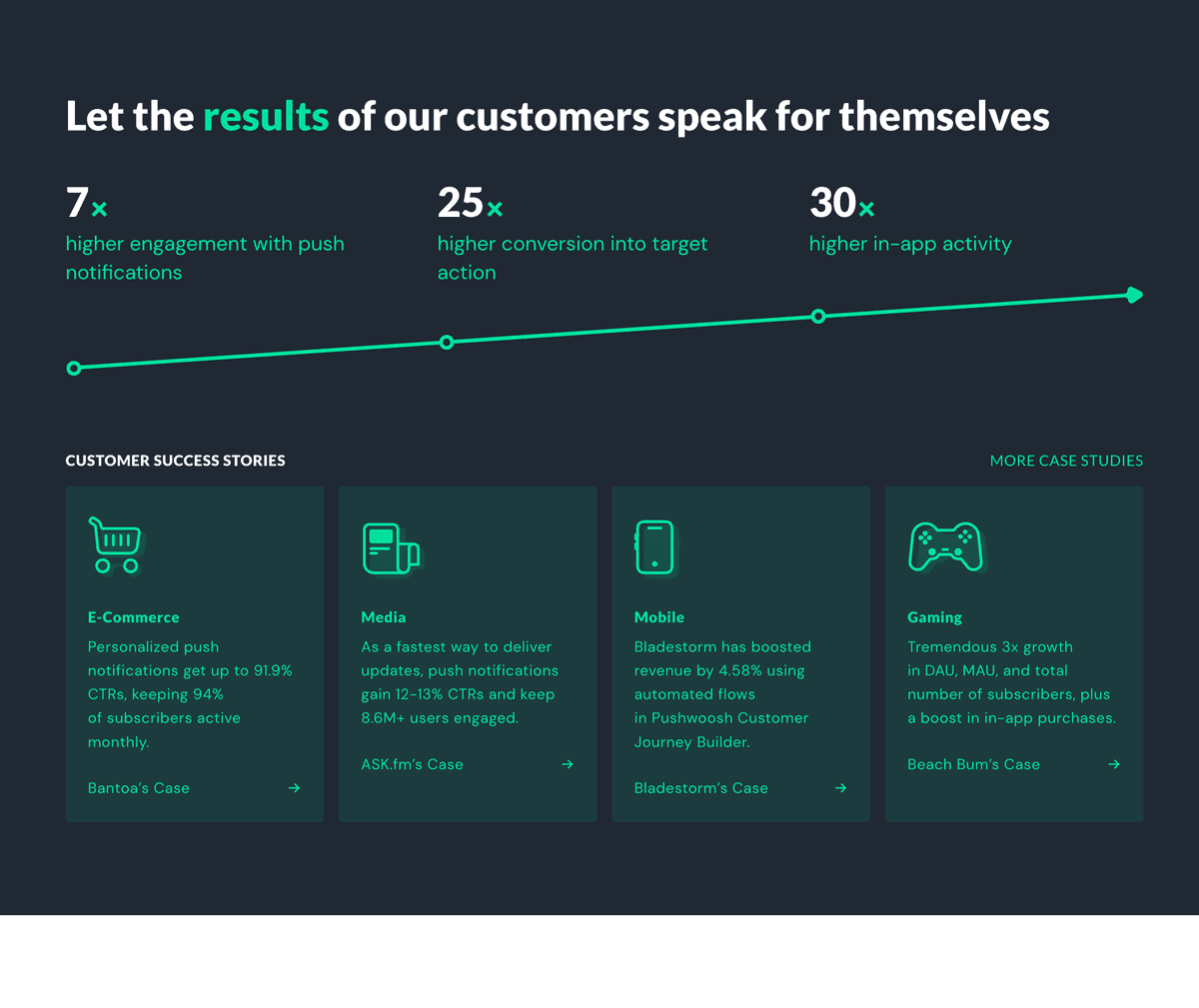 Let the results of our customers speak for themselves

7×
higher engagement with push notifications

25×
higher conversion into target action

30×
higher in-app activity

CUSTOMER SUCCESS STORIES

MORE CASE STUDIES

E-Commerce
Personalized push notifications get up to 91.9% CTRs, keeping 94% of subscribers active monthly.
Bantoa's Case →

Media
As a fastest way to deliver updates, push notifications gain 12-13% CTRs and keep 8.6M+ users engaged.
ASK.fm's Case →

Mobile
Bladestorm has boosted revenue by 4.58% using automated flows in Pushwoosh Customer Journey Builder.
Bladestorm's Case →

Gaming
Tremendous 3x growth in DAU, MAU, and total number of subscribers, plus a boost in in-app purchases.
Beach Bum's Case →